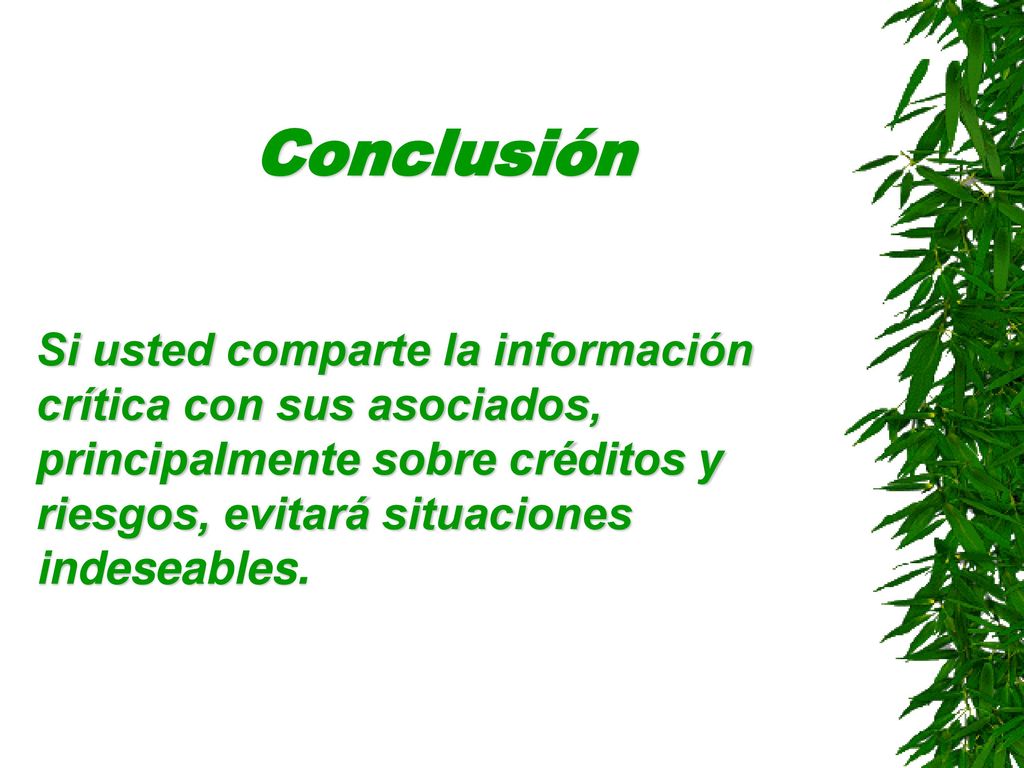 Conclusión

Si usted comparte la información crítica con sus asociados, principalmente sobre créditos y riesgos, evitará situaciones indeseables.